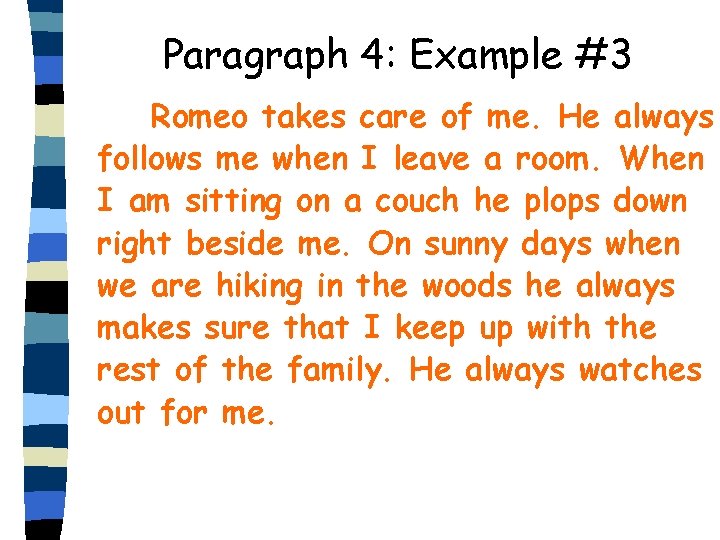 Paragraph 4: Example #3

Romeo takes care of me. He always follows me when I leave a room. When I am sitting on a couch he plops down right beside me. On sunny days when we are hiking in the woods he always makes sure that I keep up with the rest of the family. He always watches out for me.